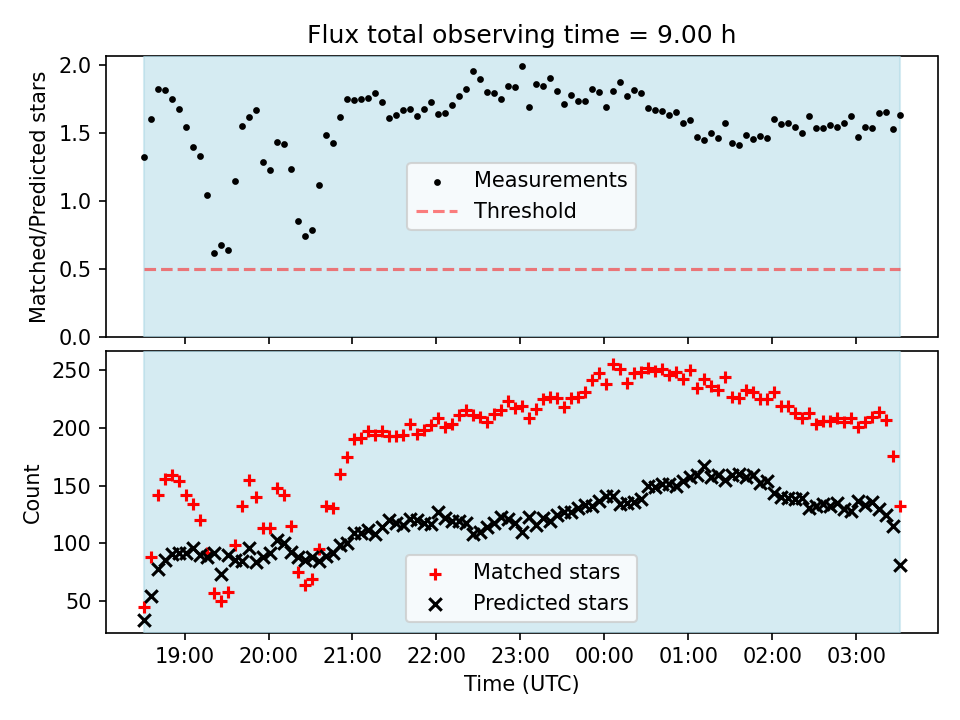 Flux total observing time = 9.00 h

Matched/Predicted stars

2.0
1.5
1.0
0.5
0.0

Measurements
Threshold

Count

250
200
150
100
50

Matched stars
Predicted stars

19:00 20:00 21:00 22:00 23:00 00:00 01:00 02:00 03:00

Time (UTC)